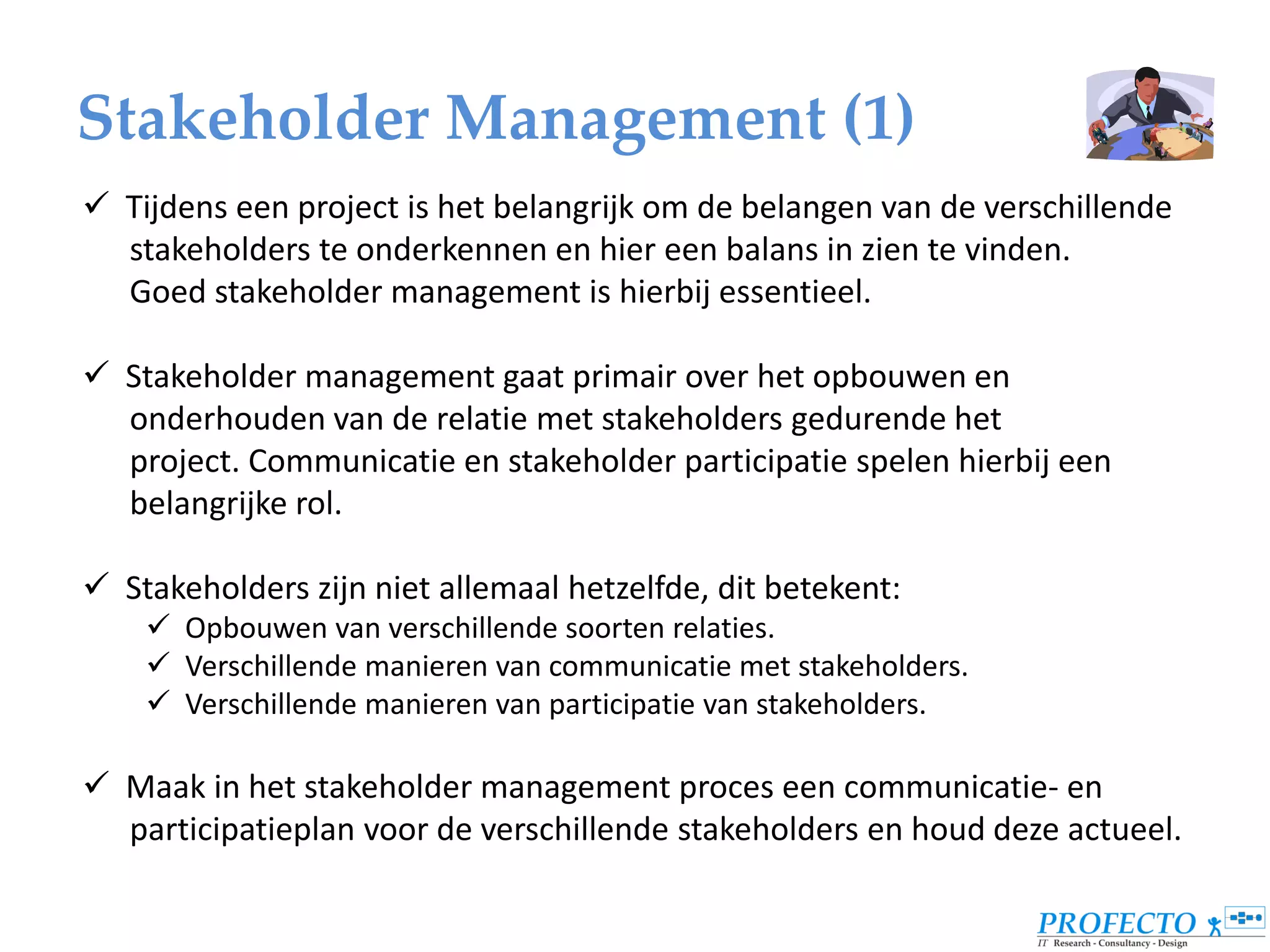 Stakeholder Management (1)

✓ Tijdens een project is het belangrijk om de belangen van de verschillende stakeholders te onderkennen en hier een balans in zien te vinden. Goed stakeholder management is hierbij essentieel.

✓ Stakeholder management gaat primair over het opbouwen en onderhouden van de relatie met stakeholders gedurende het project. Communicatie en stakeholder participatie spelen hierbij een belangrijke rol.

✓ Stakeholders zijn niet allemaal hetzelfde, dit betekent:
✓ Opbouwen van verschillende soorten relaties.
✓ Verschillende manieren van communicatie met stakeholders.
✓ Verschillende manieren van participatie van stakeholders.

✓ Maak in het stakeholder management proces een communicatie- en participatieplan voor de verschillende stakeholders en houd deze actueel.

PROFECTO
IT Research - Consultancy - Design